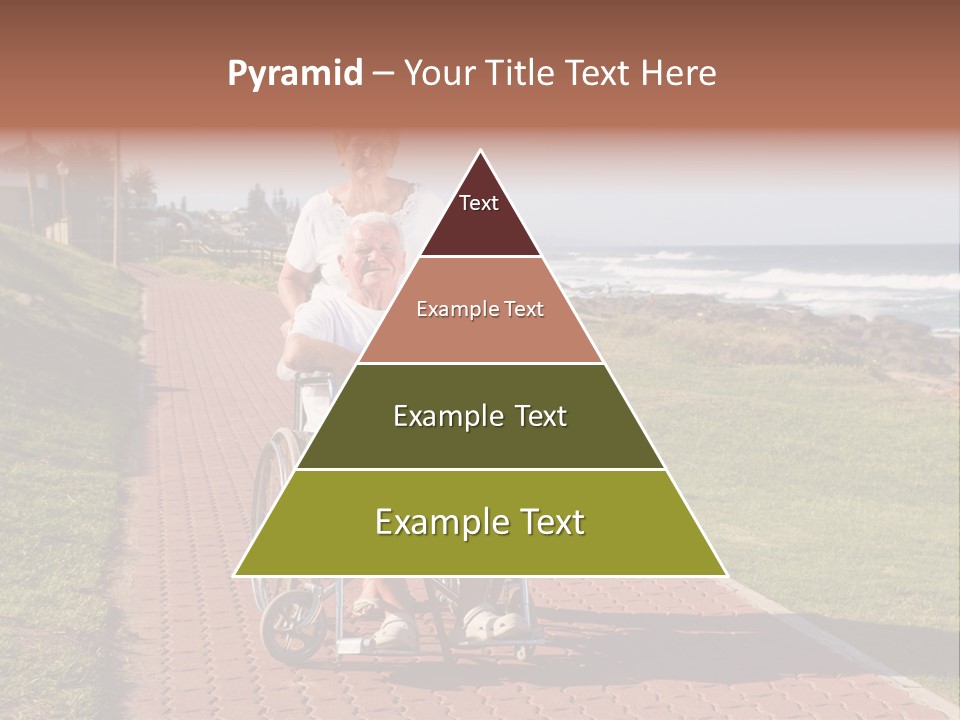 Pyramid – Your Title Text Here

Text

Example Text

Example Text

Example Text